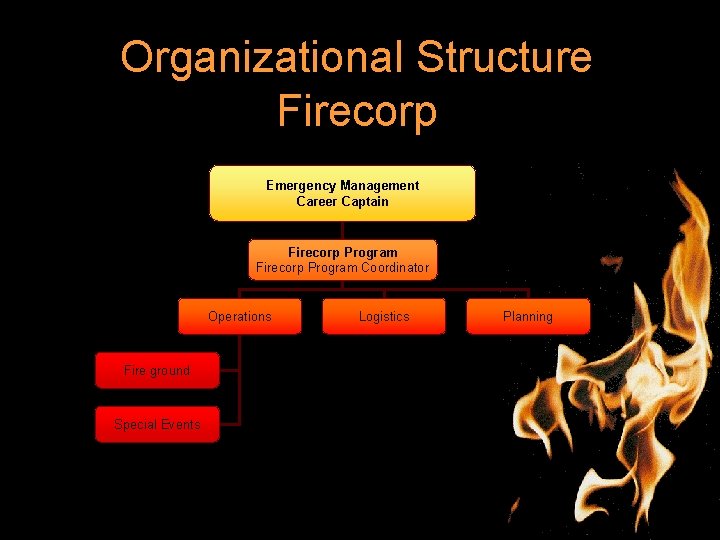 Organizational Structure
Firecorp

Emergency Management
Career Captain

Firecorp Program
Firecorp Program Coordinator

Operations

Logistics

Planning

Fire ground

Special Events